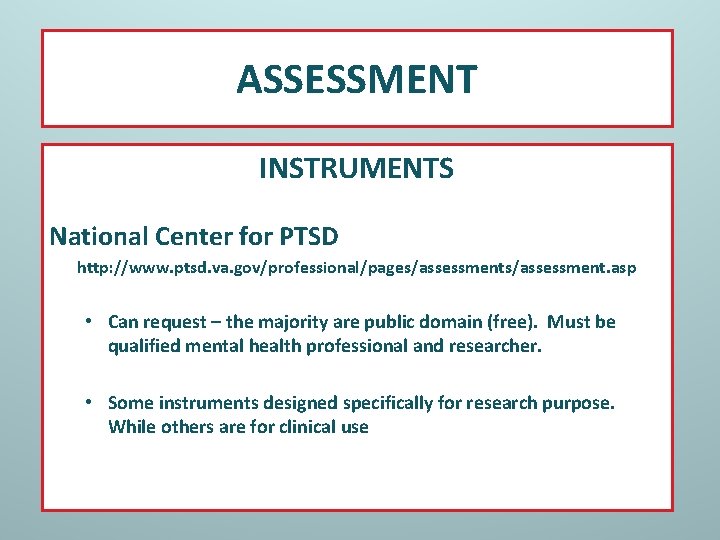 ASSESSMENT

INSTRUMENTS

National Center for PTSD

http://www.ptsd.va.gov/professional/pages/assessments/assessment.asp

• Can request – the majority are public domain (free). Must be qualified mental health professional and researcher.

• Some instruments designed specifically for research purpose. While others are for clinical use